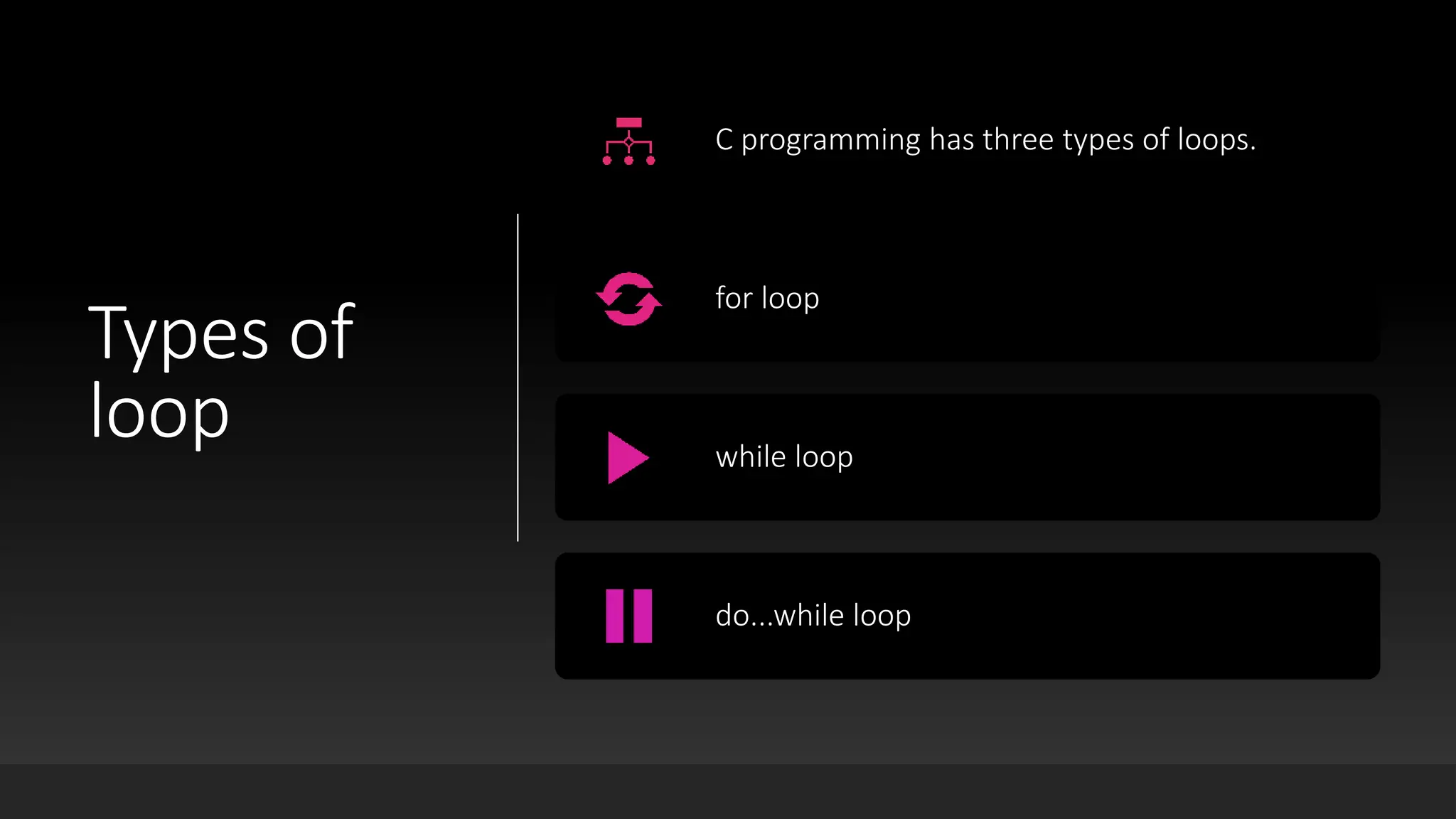 Types of loop

C programming has three types of loops.

for loop

while loop

do...while loop